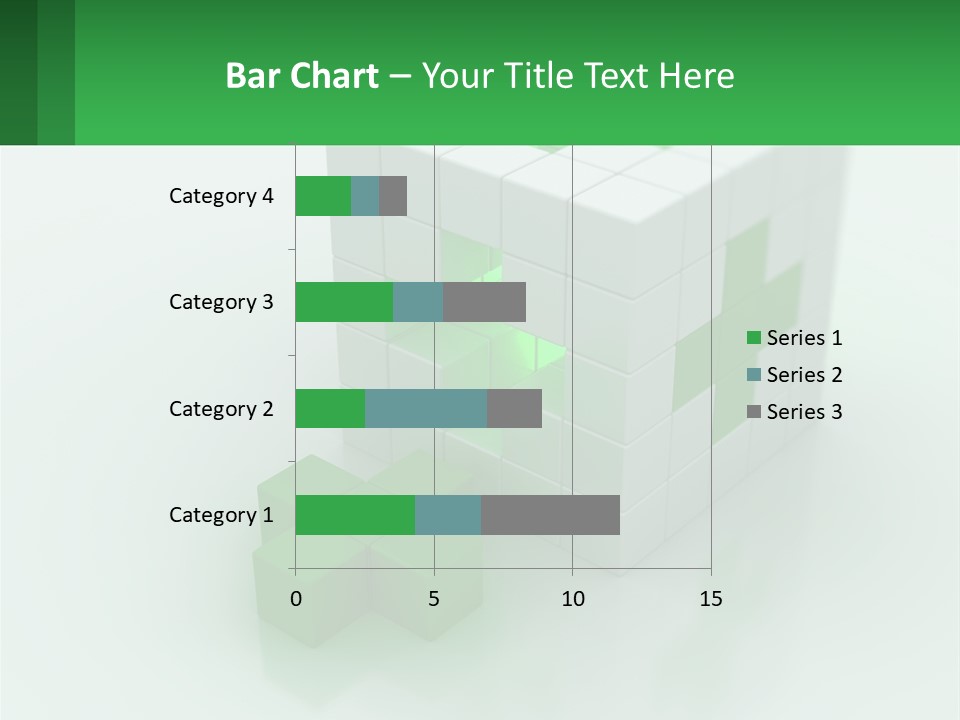 Bar Chart – Your Title Text Here

Category 4
Category 3
Category 2
Category 1

0
5
10
15

Series 1
Series 2
Series 3